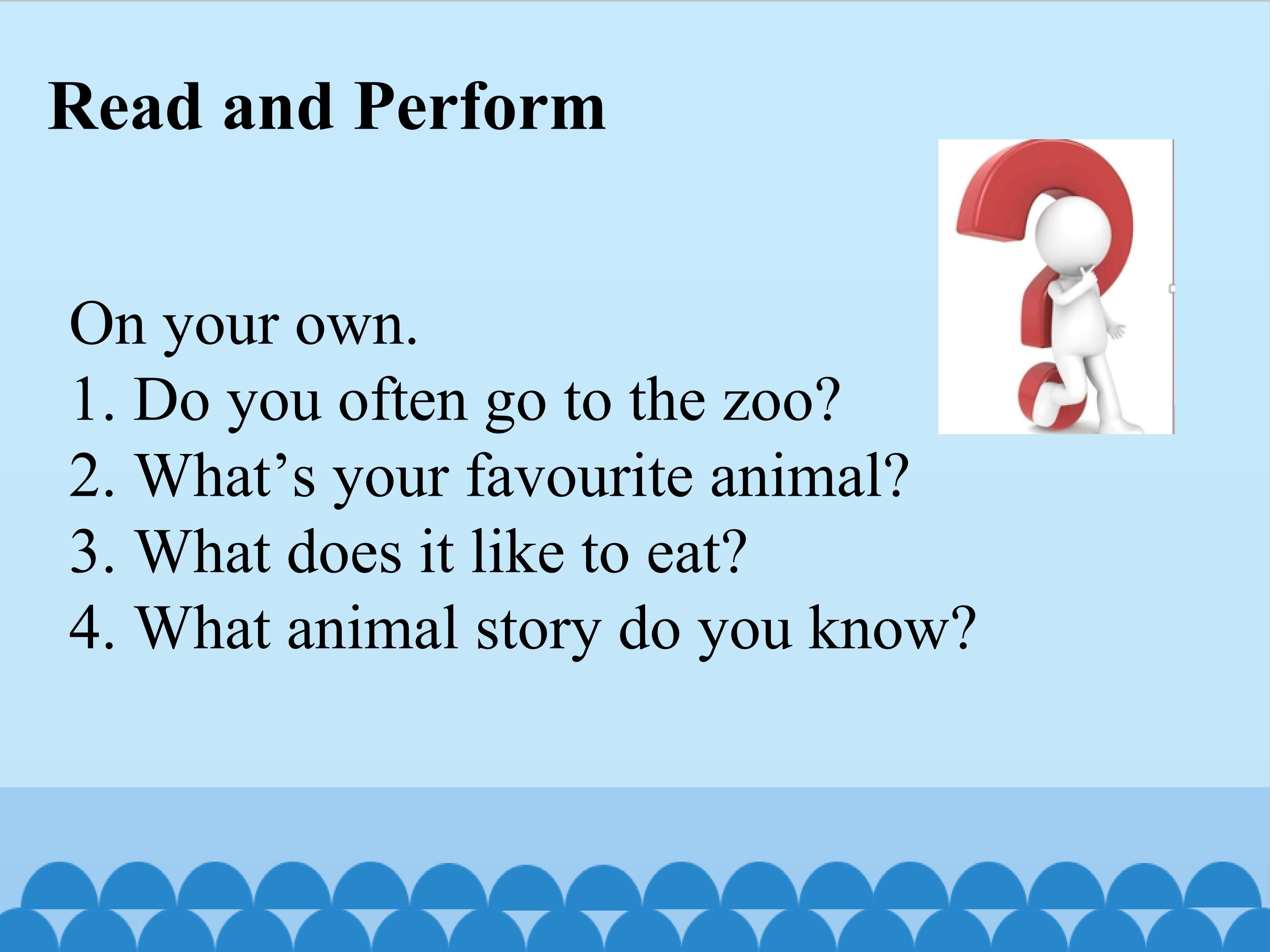 Read and Perform

On your own.
1. Do you often go to the zoo?
2. What’s your favourite animal?
3. What does it like to eat?
4. What animal story do you know?